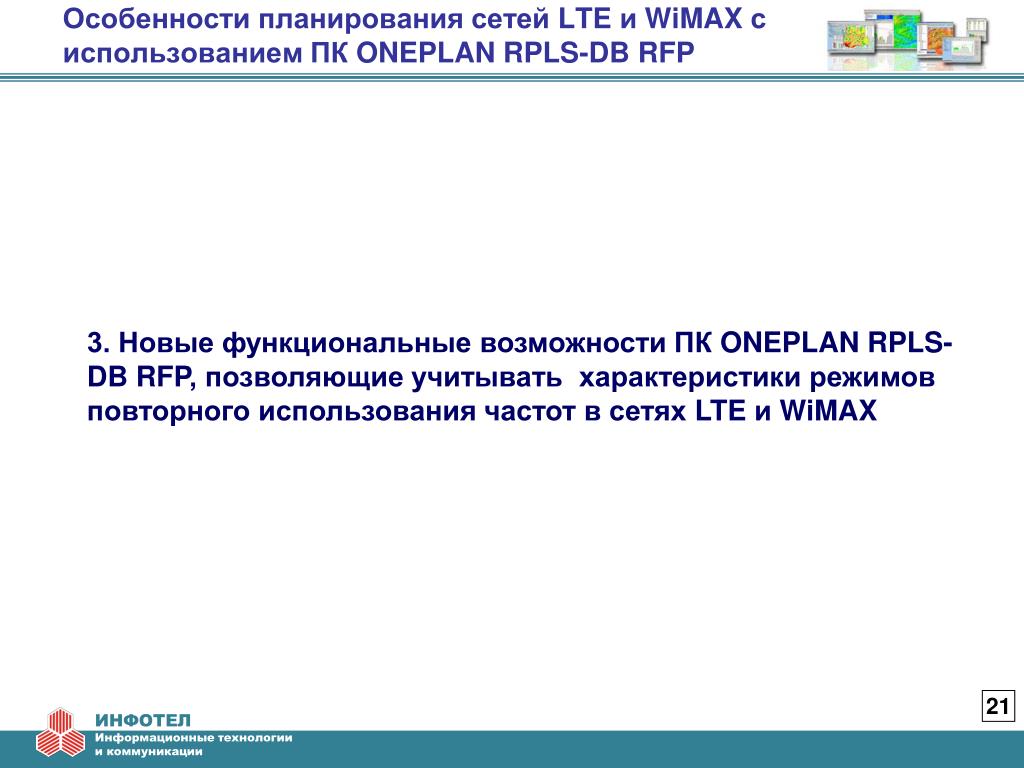 Особенности планирования сетей LTE и WiMAX с использованием ПК ONEPLAN RPLS-DB RFP

3. Новые функциональные возможности ПК ONEPLAN RPLS-DB RFP, позволяющие учитывать характеристики режимов повторного использования частот в сетях LTE и WiMAX

21

ИНФОТЕЛ
Информационные технологии и коммуникации